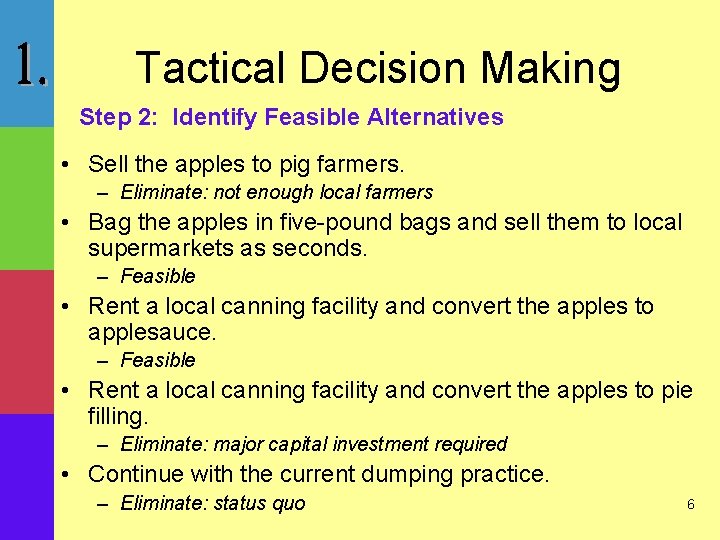 1.

Tactical Decision Making

Step 2: Identify Feasible Alternatives

• Sell the apples to pig farmers.
– Eliminate: not enough local farmers
• Bag the apples in five-pound bags and sell them to local supermarkets as seconds.
– Feasible
• Rent a local canning facility and convert the apples to applesauce.
– Feasible
• Rent a local canning facility and convert the apples to pie filling.
– Eliminate: major capital investment required
• Continue with the current dumping practice.
– Eliminate: status quo

6